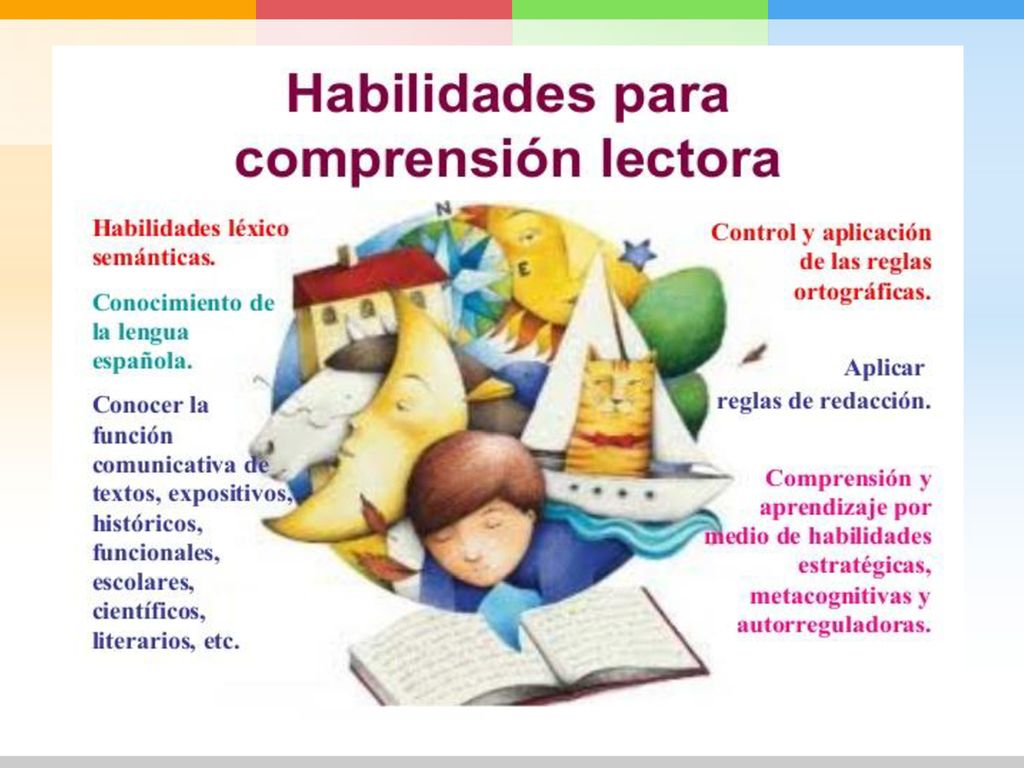 Habilidades para comprensión lectora

Habilidades léxico semánticas.

Conocimiento de la lengua española.

Conocer la función comunicativa de textos, expositivos, históricos, funcionales, escolares, científicos, literarios, etc.

N

E

Control y aplicación de las reglas ortográficas.

Aplicar reglas de redacción.

Comprensión y aprendizaje por medio de habilidades estratégicas, metacognitivas y autorreguladoras.